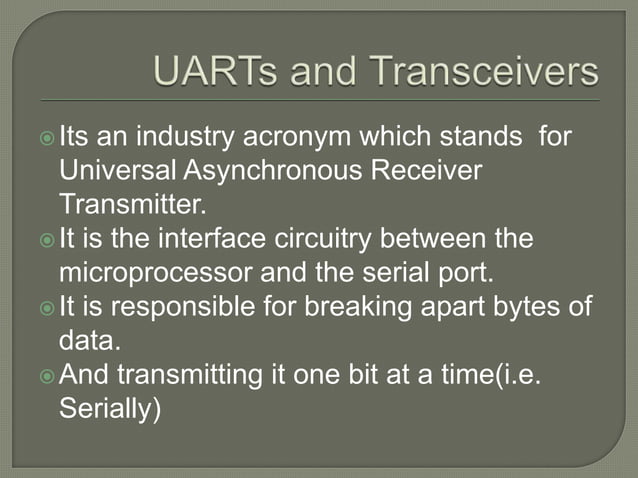 UARTs and Transceivers

Its an industry acronym which stands for Universal Asynchronous Receiver Transmitter.

It is the interface circuitry between the microprocessor and the serial port.

It is responsible for breaking apart bytes of data.

And transmitting it one bit at a time(i.e. Serially)